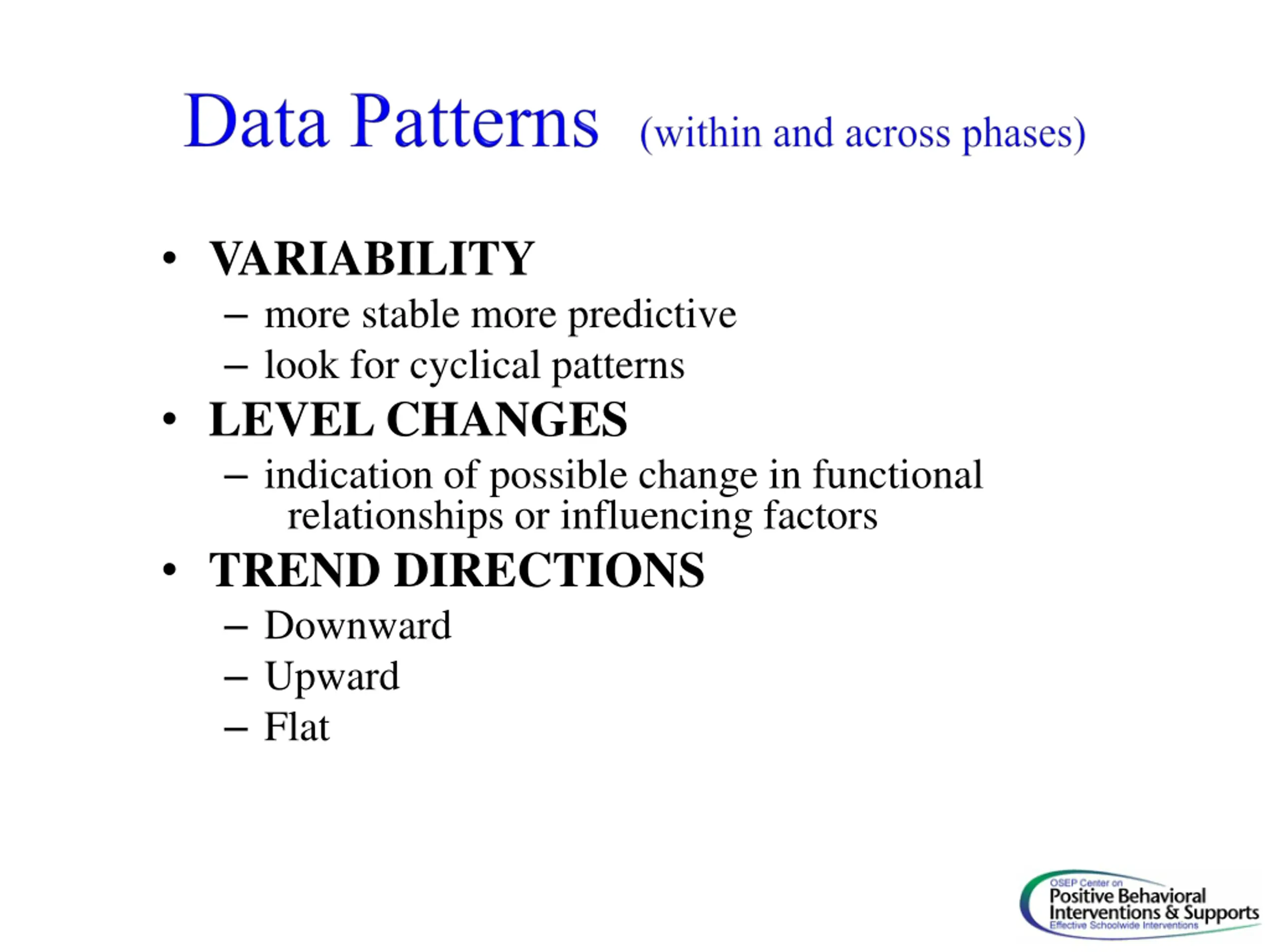 Data Patterns (within and across phases)

• VARIABILITY
– more stable more predictive
– look for cyclical patterns
• LEVEL CHANGES
– indication of possible change in functional relationships or influencing factors
• TREND DIRECTIONS
– Downward
– Upward
– Flat

OSEP Center on
Positive Behavioral
Interventions & Supports
Effective Schoolwide Interventions